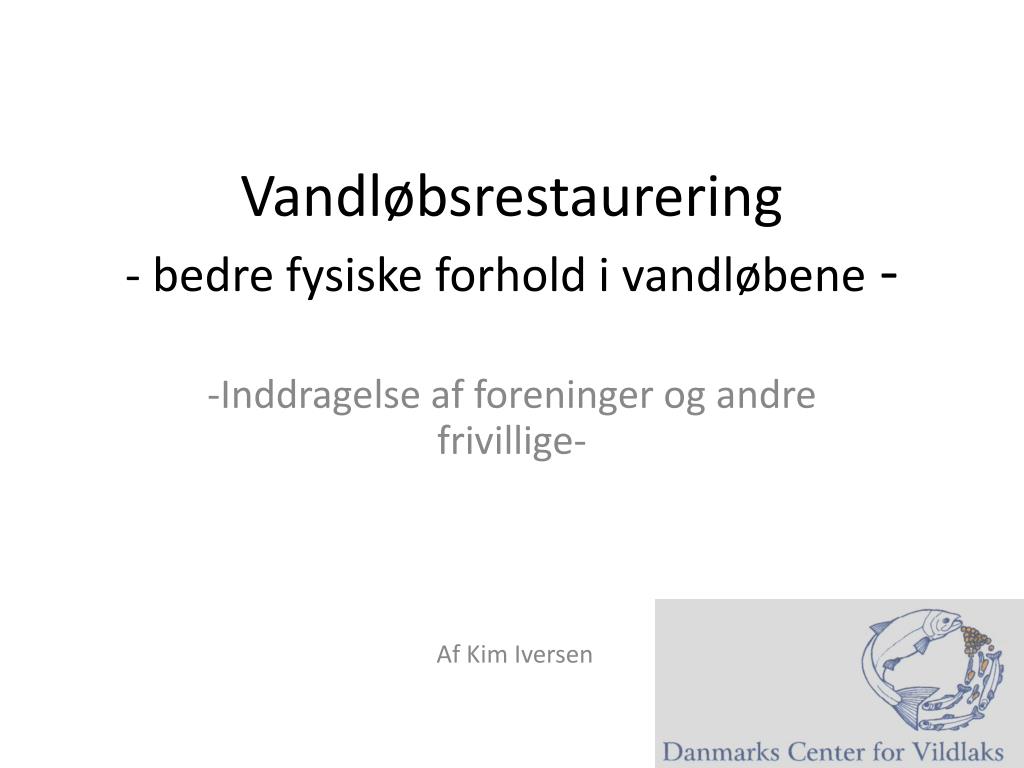 Vandløbsrestaurering

- bedre fysiske forhold i vandløbene -

-Inddragelse af foreninger og andre frivillige-

Af Kim Iversen

Danmarks Center for Vildlaks